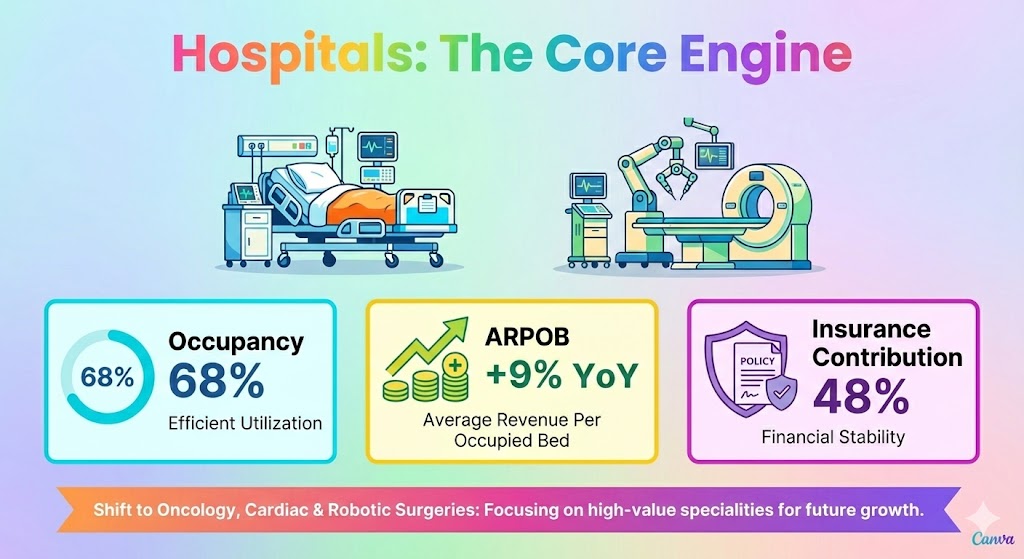 Hospitals: The Core Engine

68%

Occupancy
68%
Efficient Utilization

ARPOB
+9% YoY
Average Revenue Per Occupied Bed

POLICY

Insurance Contribution
48%
Financial Stability

Shift to Oncology, Cardiac & Robotic Surgeries: Focusing on high-value specialities for future growth.

Canva